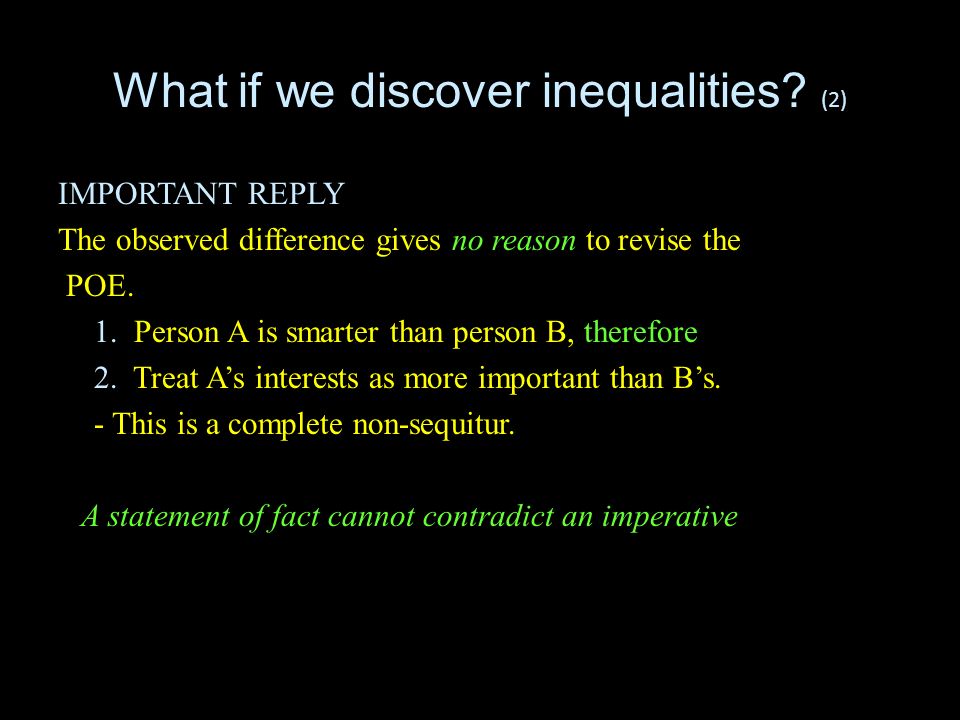 What if we discover inequalities? (2)

IMPORTANT REPLY

The observed difference gives no reason to revise the POE.

1. Person A is smarter than person B, therefore
2. Treat A's interests as more important than B's.

- This is a complete non-sequitur.

A statement of fact cannot contradict an imperative